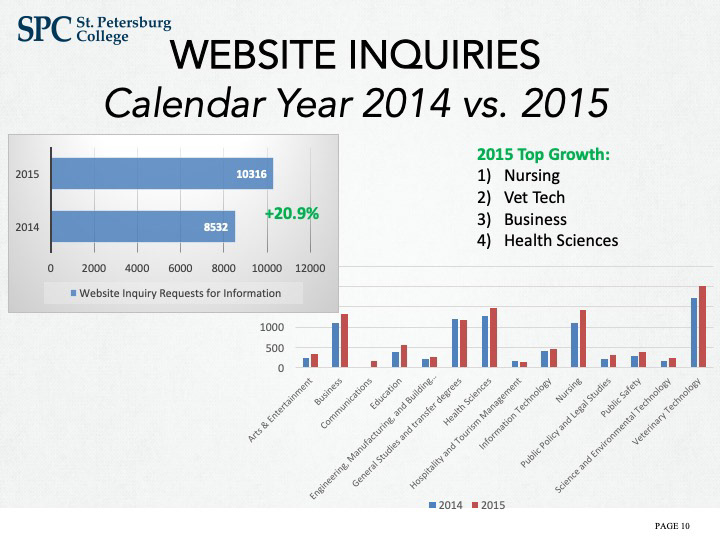 SPC St. Petersburg College

WEBSITE INQUIRIES
Calendar Year 2014 vs. 2015

2015
10316
2014
8532
+20.9%
0 2000 4000 6000 8000 10000 12000
Website Inquiry Requests for Information

2015 Top Growth:
1) Nursing
2) Vet Tech
3) Business
4) Health Sciences

1000
500
0

Arts & Entertainment
Business
Communications
Education
Engineering, Manufacturing, and Building...
General Studies and transfer degrees
Health Sciences
Hospitality and Tourism Management
Information Technology
Nursing
Public Policy and Legal Studies
Public Safety
Science and Environmental Technology
Veterinary Technology

2014 2015

PAGE 10